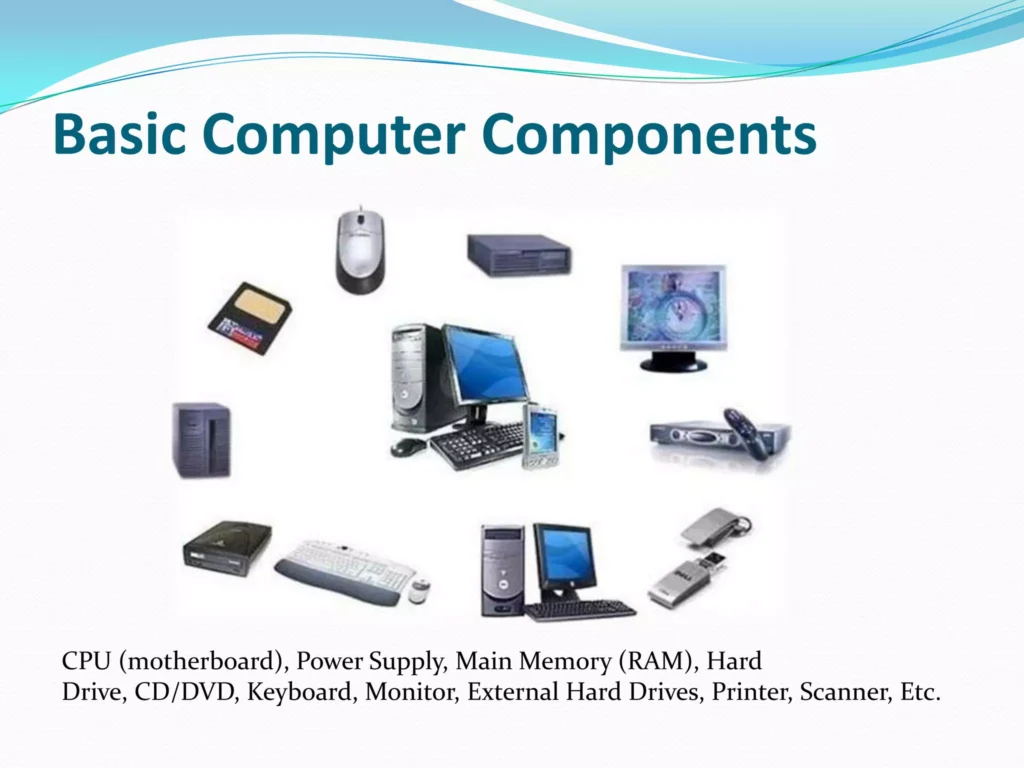 Basic Computer Components

CPU (motherboard), Power Supply, Main Memory (RAM), Hard Drive, CD/DVD, Keyboard, Monitor, External Hard Drives, Printer, Scanner, Etc.